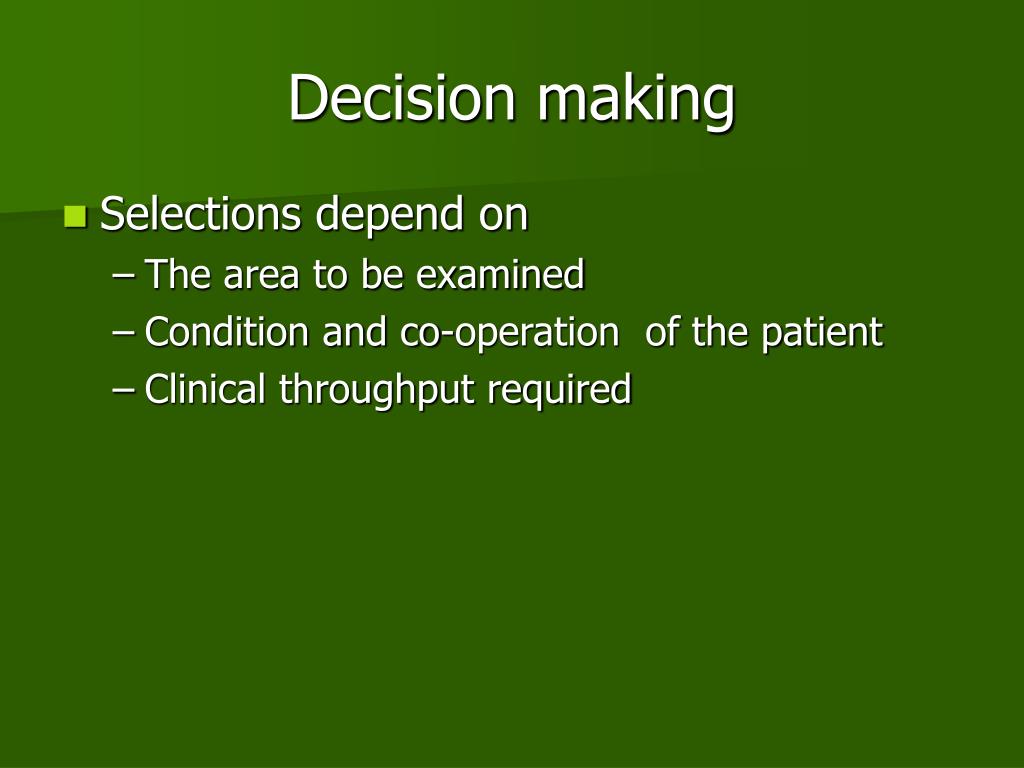 Decision making

Selections depend on
– The area to be examined
– Condition and co-operation of the patient
– Clinical throughput required